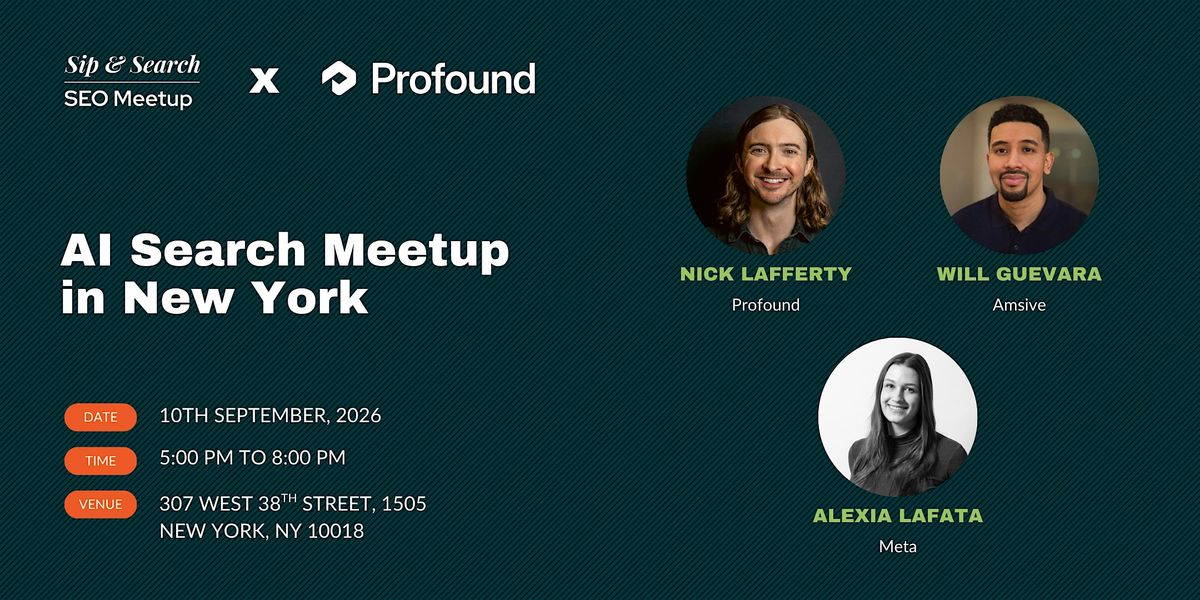 Sip & Search
SEO Meetup

x

Profound

AI Search Meetup in New York

DATE 10TH SEPTEMBER, 2026

TIME 5:00 PM TO 8:00 PM

VENUE 307 WEST 38$^{TH}$ STREET, 1505
NEW YORK, NY 10018

NICK LAFFERTY
Profound

WILL GUEVARA
Amsive

ALEXIA LAFATA
Meta